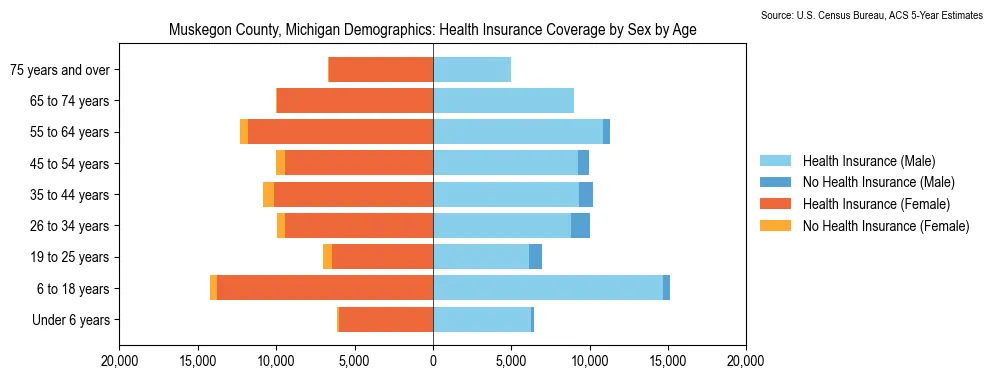 Source: U.S. Census Bureau, ACS 5-Year Estimates

Muskegon County, Michigan Demographics: Health Insurance Coverage by Sex by Age

75 years and over
65 to 74 years
55 to 64 years
45 to 54 years
35 to 44 years
26 to 34 years
19 to 25 years
6 to 18 years
Under 6 years

20,000 15,000 10,000 5,000 0 5,000 10,000 15,000 20,000

Health Insurance (Male)
No Health Insurance (Male)
Health Insurance (Female)
No Health Insurance (Female)